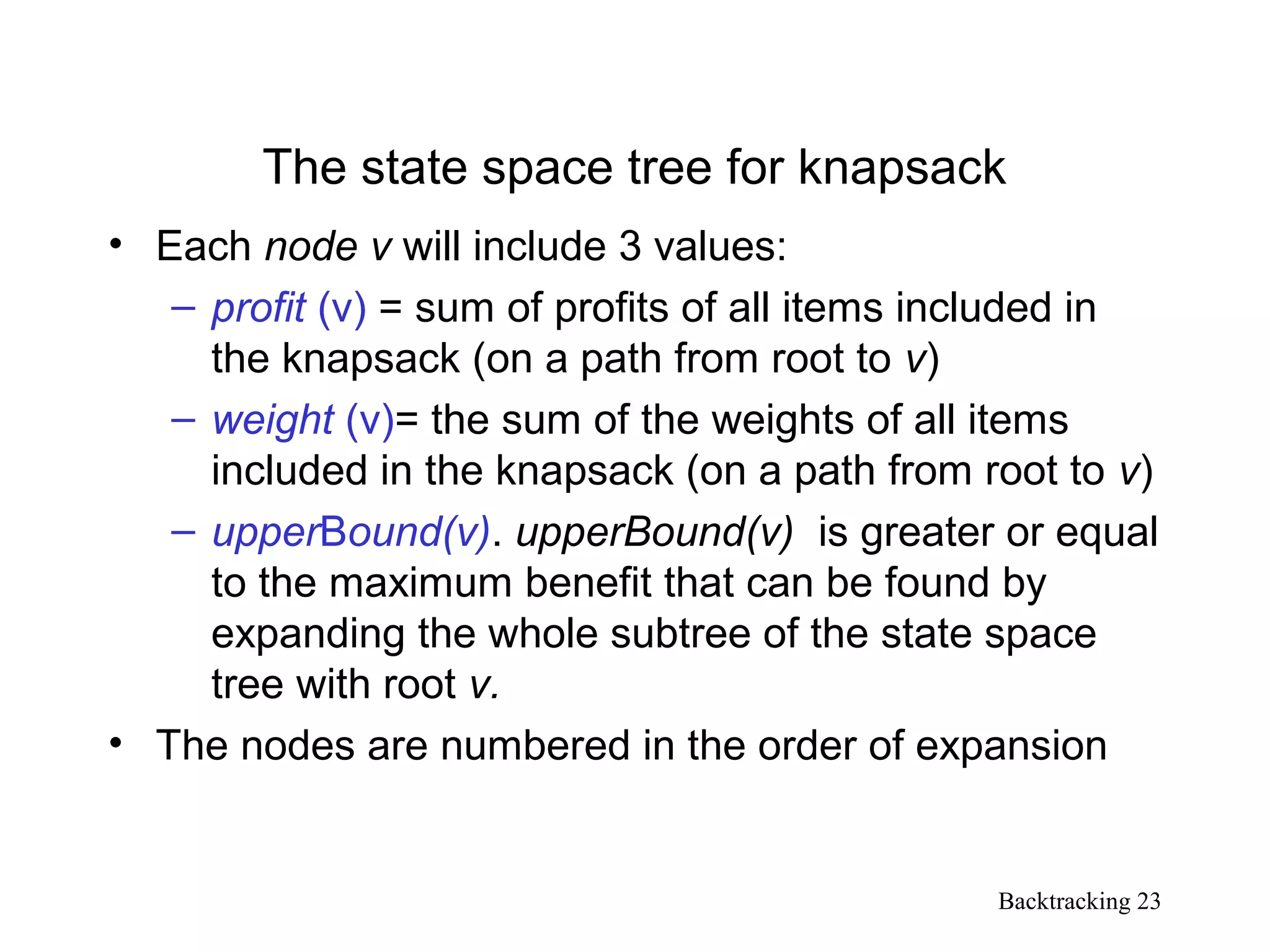 The state space tree for knapsack

• Each node v will include 3 values:
– profit (v) = sum of profits of all items included in the knapsack (on a path from root to v)
– weight (v)= the sum of the weights of all items included in the knapsack (on a path from root to v)
– upperBound(v). upperBound(v) is greater or equal to the maximum benefit that can be found by expanding the whole subtree of the state space tree with root v.
• The nodes are numbered in the order of expansion

Backtracking 23